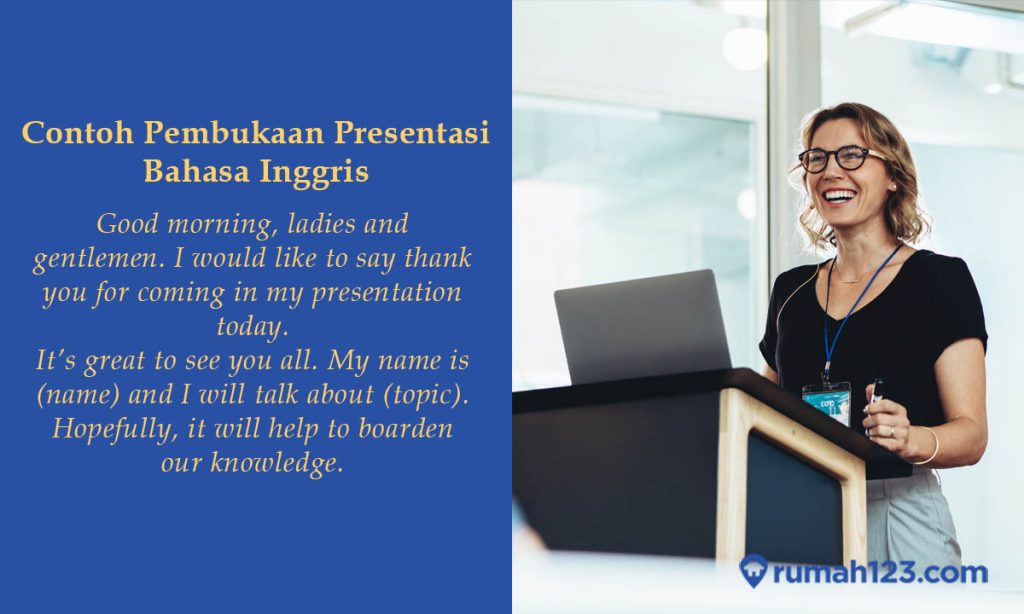 Contoh Pembukaan Presentasi Bahasa Inggris

Good morning, ladies and gentlemen. I would like to say thank you for coming in my presentation today.
It's great to see you all. My name is (name) and I will talk about (topic). Hopefully, it will help to boarden our knowledge.

EXPO

rumah123.com